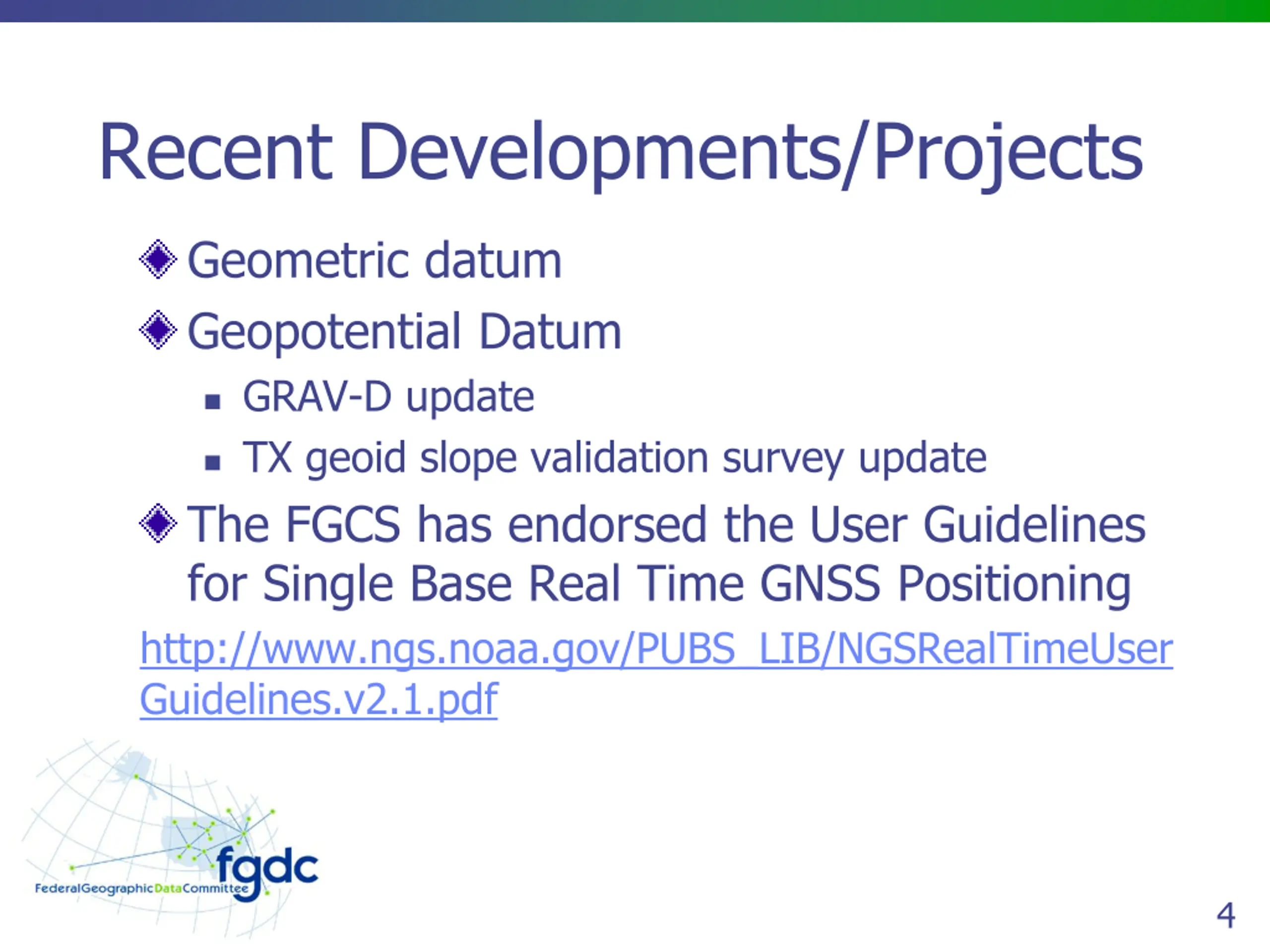 Recent Developments/Projects

Geometric datum

Geopotential Datum

GRAV-D update

TX geoid slope validation survey update

The FGCS has endorsed the User Guidelines for Single Base Real Time GNSS Positioning

http://www.ngs.noaa.gov/PUBS_LIB/NGSRealTimeUserGuidelines.v2.1.pdf

fgdc
FederalGeographicDataCommittee

4